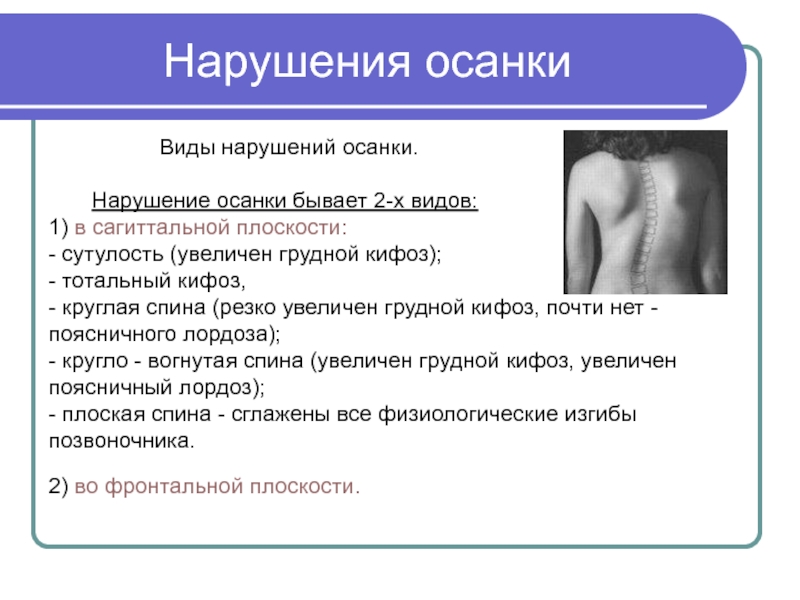 Нарушения осанки

Виды нарушений осанки.

Нарушение осанки бывает 2-х видов:
1) в сагиттальной плоскости:
- сутулость (увеличен грудной кифоз);
- тотальный кифоз,
- круглая спина (резко увеличен грудной кифоз, почти нет - поясничного лордоза);
- кругло - вогнутая спина (увеличен грудной кифоз, увеличен поясничный лордоз);
- плоская спина - сглажены все физиологические изгибы позвоночника.

2) во фронтальной плоскости.